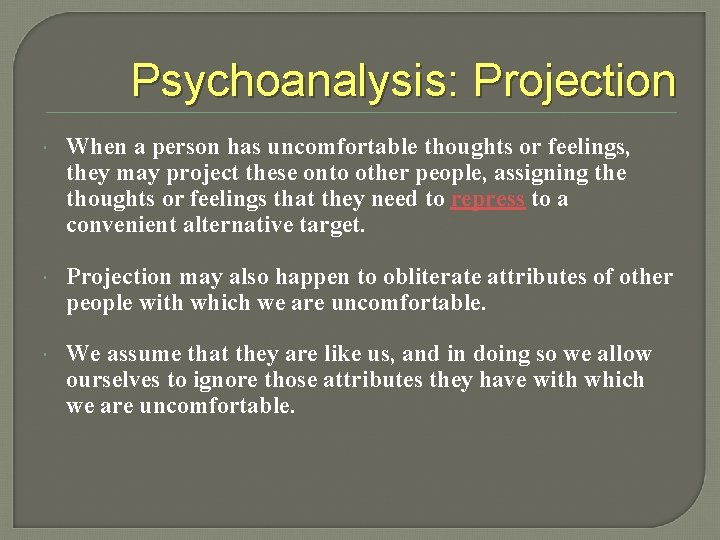 Psychoanalysis: Projection

When a person has uncomfortable thoughts or feelings, they may project these onto other people, assigning the thoughts or feelings that they need to repress to a convenient alternative target.

Projection may also happen to obliterate attributes of other people with which we are uncomfortable.

We assume that they are like us, and in doing so we allow ourselves to ignore those attributes they have with which we are uncomfortable.